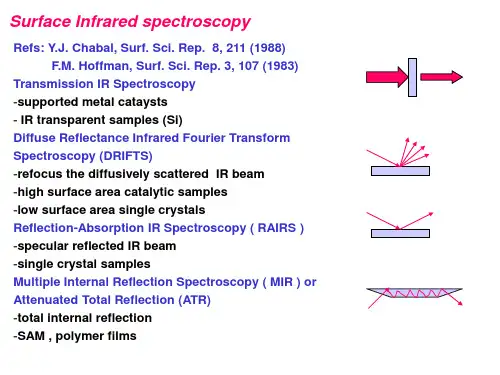 Surface Infrared spectroscopy

Refs: Y.J. Chabal, Surf. Sci. Rep. 8, 211 (1988)
F.M. Hoffman, Surf. Sci. Rep. 3, 107 (1983)

Transmission IR Spectroscopy
-supported metal cataysts
- IR transparent samples (Si)

Diffuse Reflectance Infrared Fourier Transform Spectroscopy (DRIFTS)
-refocus the diffusively scattered IR beam
-high surface area catalytic samples
-low surface area single crystals

Reflection-Absorption IR Spectroscopy ( RAIRS )
-specular reflected IR beam
-single crystal samples

Multiple Internal Reflection Spectroscopy ( MIR ) or Attenuated Total Reflection (ATR)
-total internal reflection
-SAM , polymer films